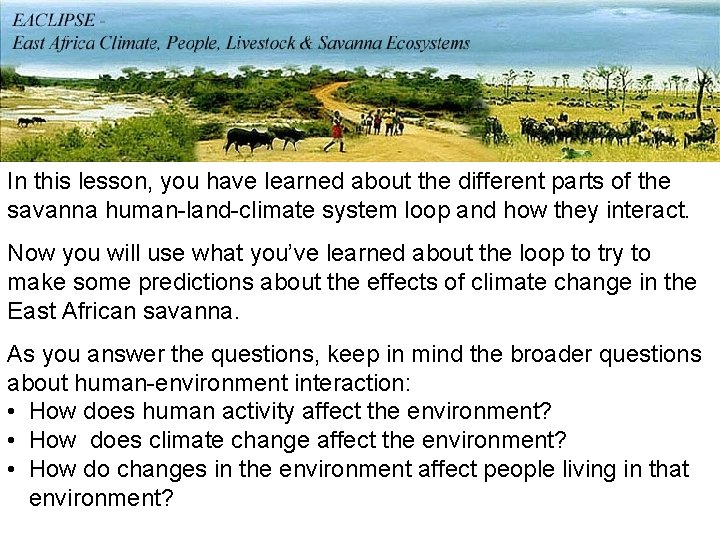 EACLIPSE -
East Africa Climate, People, Livestock & Savanna Ecosystems

In this lesson, you have learned about the different parts of the savanna human-land-climate system loop and how they interact.

Now you will use what you've learned about the loop to try to make some predictions about the effects of climate change in the East African savanna.

As you answer the questions, keep in mind the broader questions about human-environment interaction:
• How does human activity affect the environment?
• How does climate change affect the environment?
• How do changes in the environment affect people living in that environment?